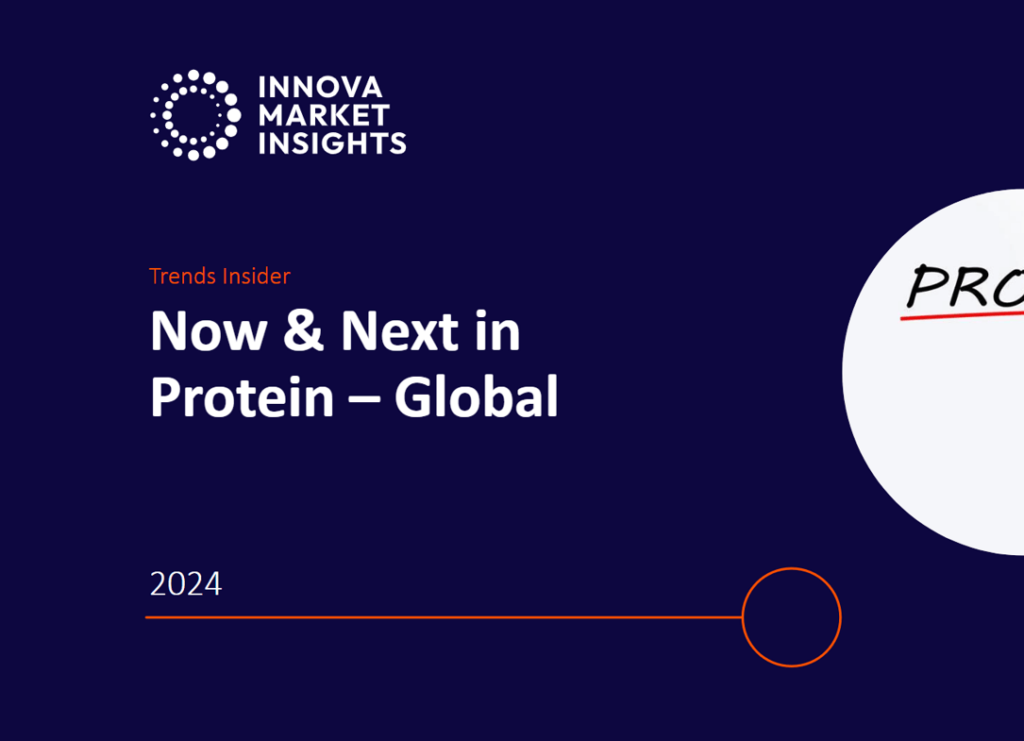 INNOVA
MARKET
INSIGHTS

Trends Insider

Now & Next in Protein – Global

PRO

2024